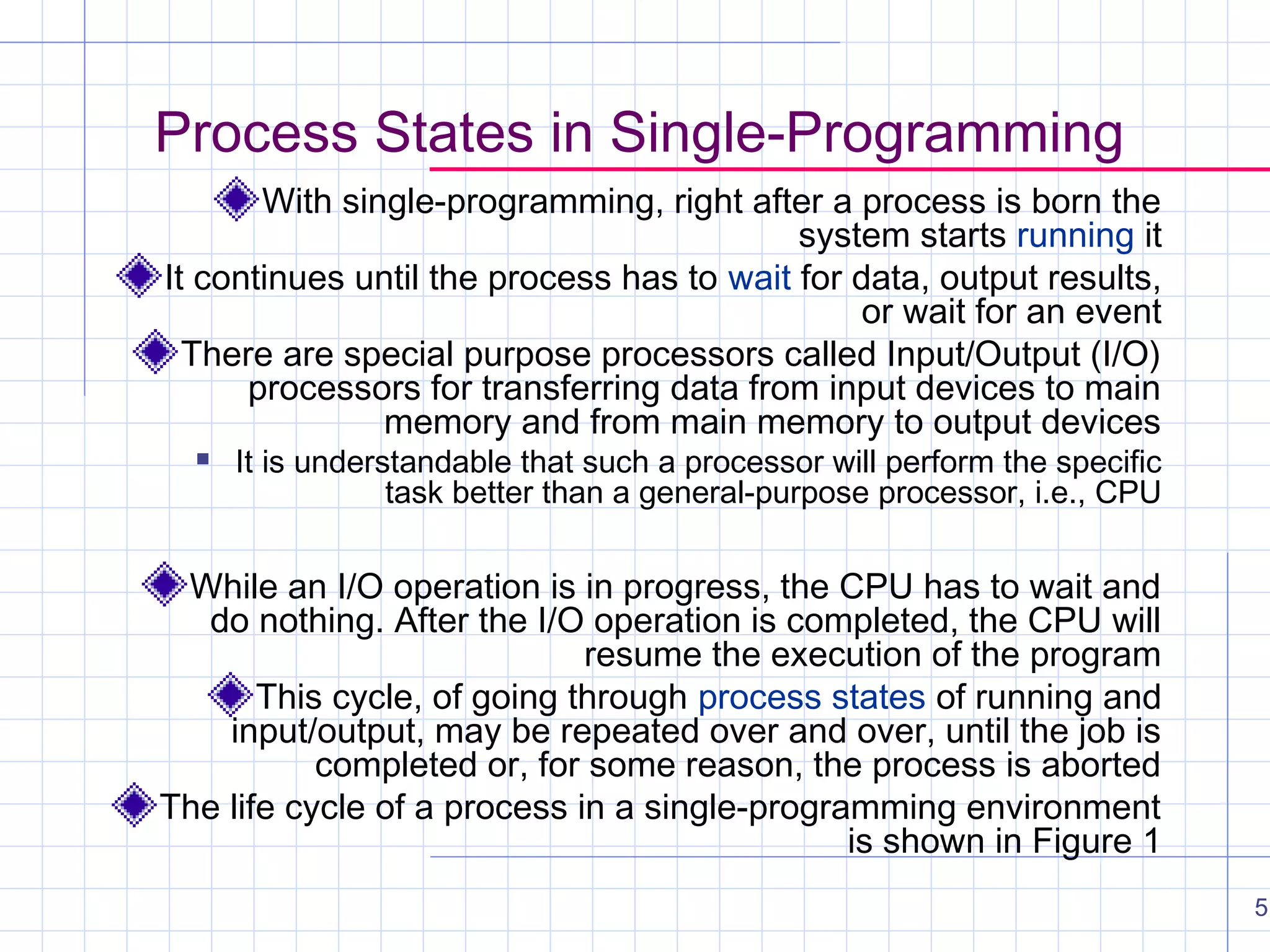 Process States in Single-Programming

With single-programming, right after a process is born the system starts running it

It continues until the process has to wait for data, output results, or wait for an event

There are special purpose processors called Input/Output (I/O) processors for transferring data from input devices to main memory and from main memory to output devices

It is understandable that such a processor will perform the specific task better than a general-purpose processor, i.e., CPU

While an I/O operation is in progress, the CPU has to wait and do nothing. After the I/O operation is completed, the CPU will resume the execution of the program

This cycle, of going through process states of running and input/output, may be repeated over and over, until the job is completed or, for some reason, the process is aborted

The life cycle of a process in a single-programming environment is shown in Figure 1

5